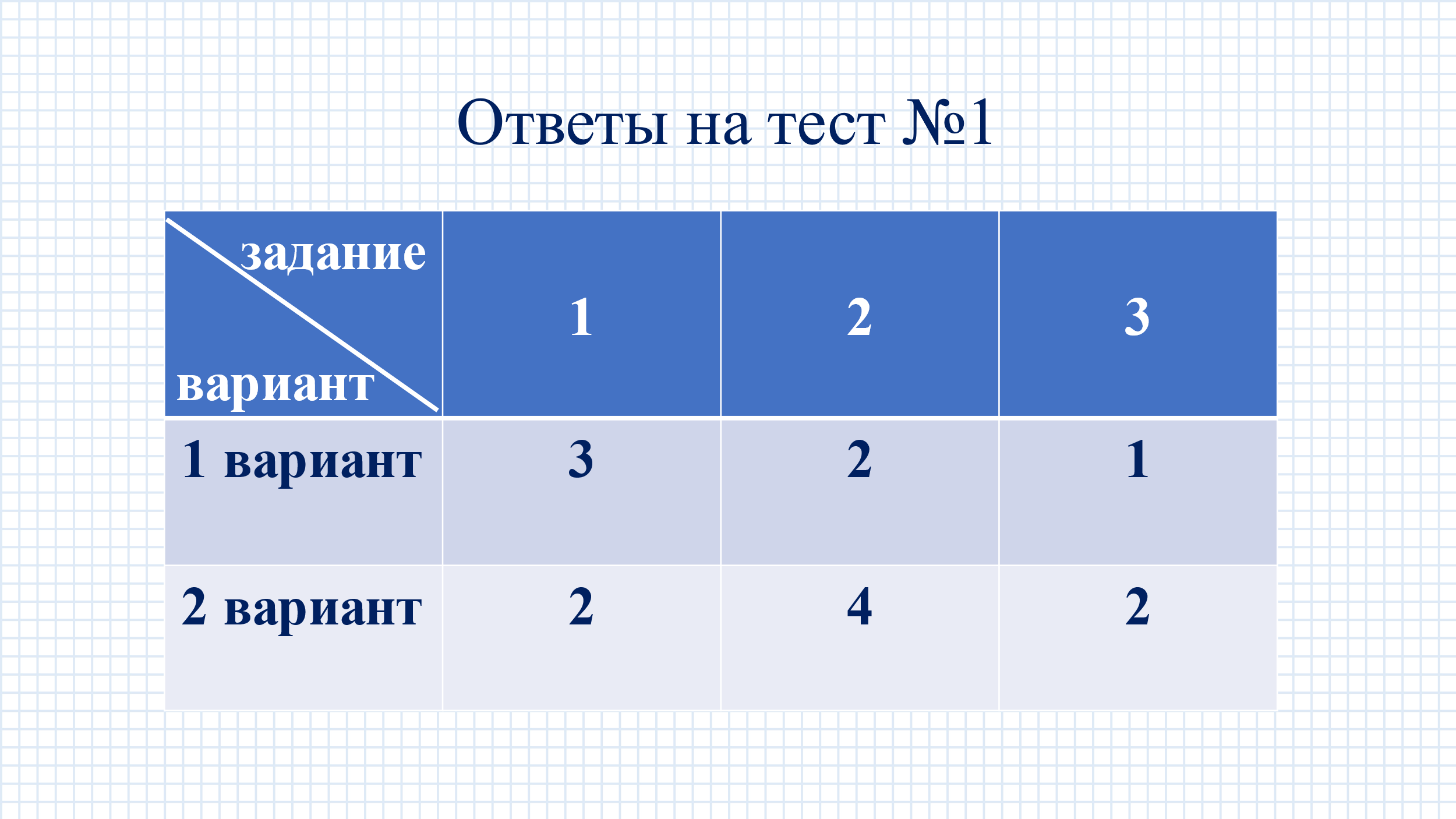 Ответы на тест №1

| задание вариант | 1 | 2 | 3 |
|---|---|---|---|
| 1 вариант | 3 | 2 | 1 |
| 2 вариант | 2 | 4 | 2 |